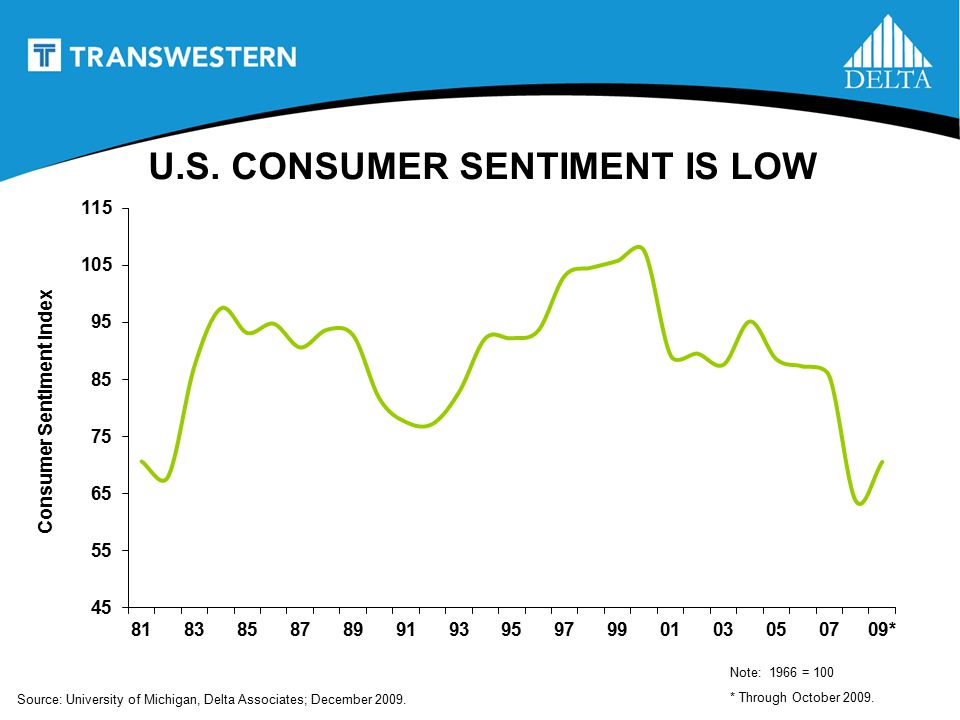 TRANSWESTERN

DELTA

U.S. CONSUMER SENTIMENT IS LOW

Consumer Sentiment Index

115
105
95
85
75
65
55
45

81 83 85 87 89 91 93 95 97 99 01 03 05 07 09*

Note: 1966 = 100

* Through October 2009.

Source: University of Michigan, Delta Associates; December 2009.